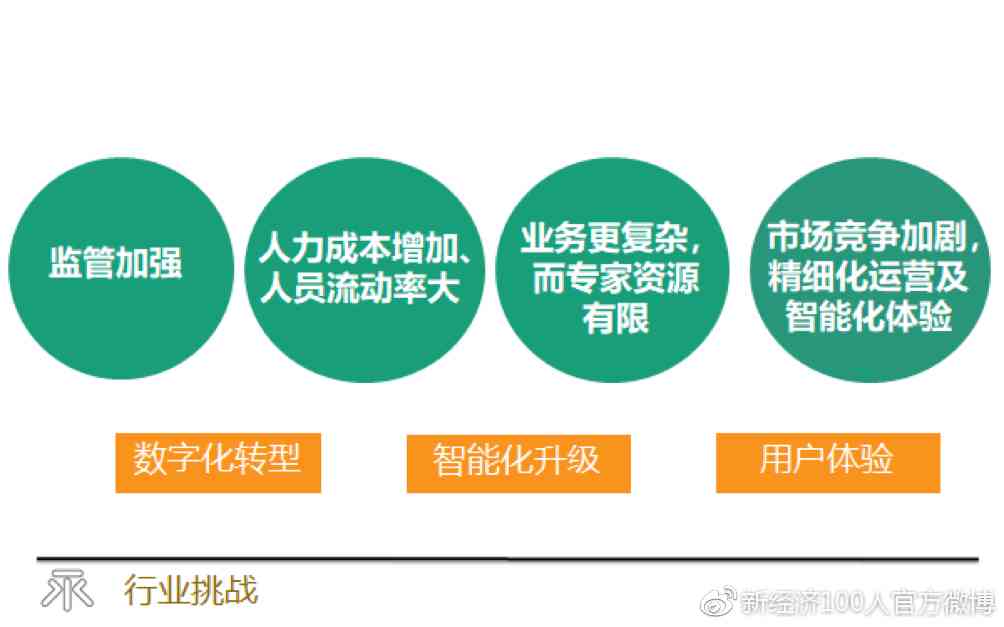 监管加强

人力成本增加、人员流动率大

业务更复杂，而专家资源有限

市场竞争加剧，精细化运营及智能化体验

数字化转型

智能化升级

用户体验

行业挑战

新经济100人官方微博